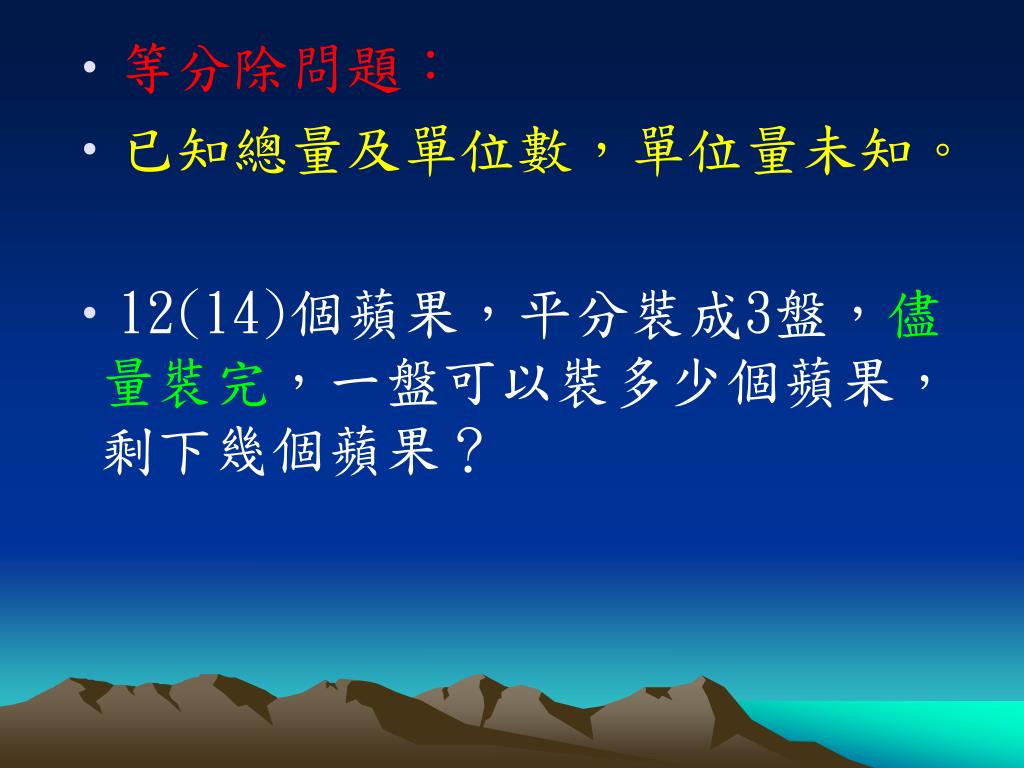 • 等分除問題：
• 已知總量及單位數，單位量未知。

• 12(14)個蘋果，平分裝成3盤，儘量裝完，一盤可以裝多少個蘋果，剩下幾個蘋果？